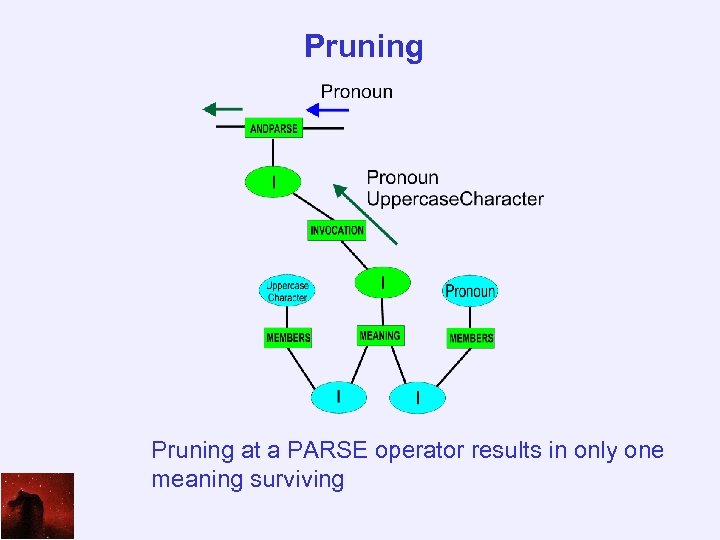 Pruning

Pronoun

ANDPARSE

I

Pronoun
UppercaseCharacter

INVOCATION

Uppercase Character

I

Pronoun

MEMBERS

MEANING

MEMBERS

I

I

Pruning at a PARSE operator results in only one meaning surviving